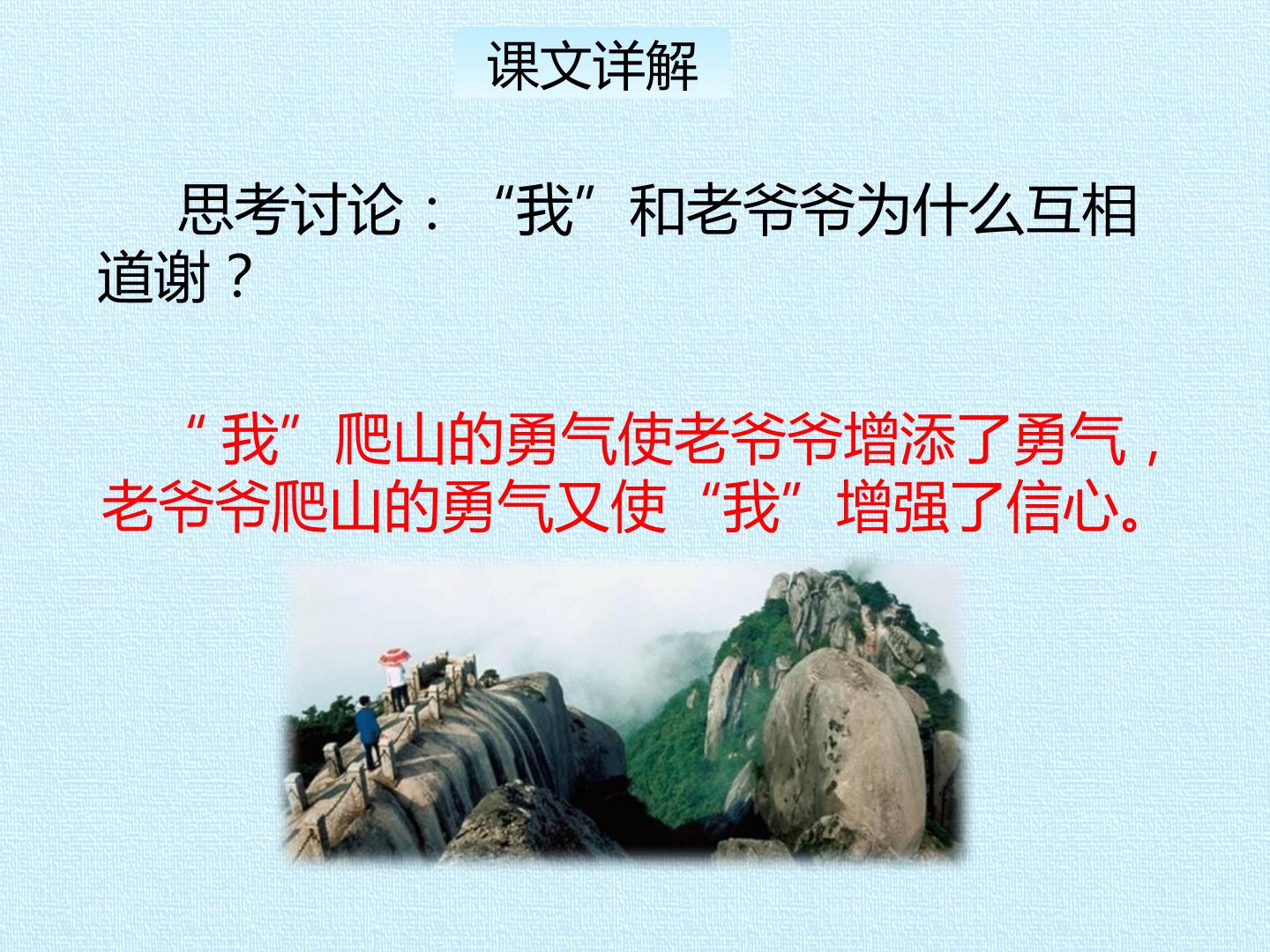 课文详解

思考讨论：“我”和老爷爷为什么互相道谢？

“我”爬山的勇气使老爷爷增添了勇气，老爷爷爬山的勇气又使“我”增强了信心。